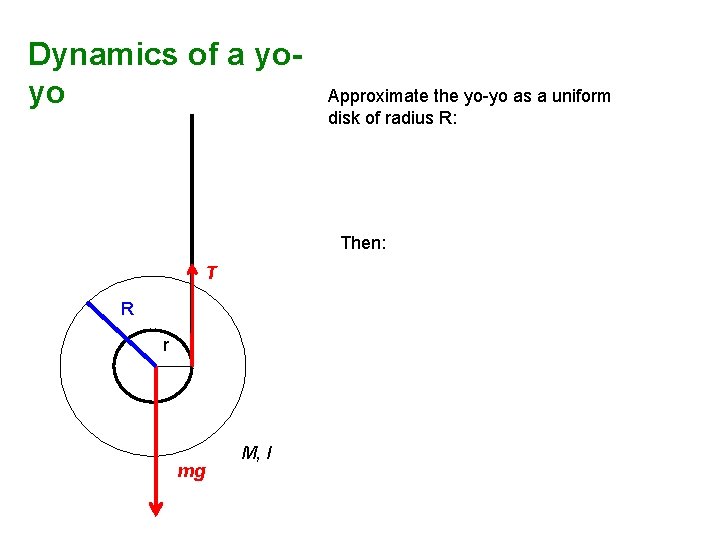 Dynamics of a yo-yo

Approximate the yo-yo as a uniform disk of radius R:

Then:

T

R

r

M, I

mg